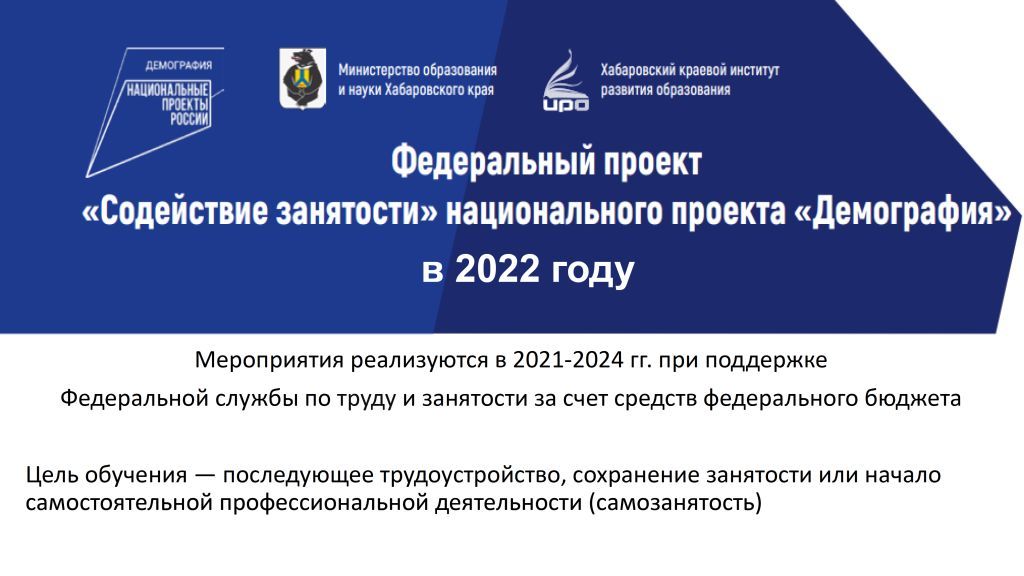 ДЕМОГРАФИЯ
НАЦИОНАЛЬНЫЕ ПРОЕКТЫ РОССИИ

Министерство образования и науки Хабаровского края

ИРО
Хабаровский краевой институт развития образования

Федеральный проект
«Содействие занятости» национального проекта «Демография»
в 2022 году

Мероприятия реализуются в 2021-2024 гг. при поддержке
Федеральной службы по труду и занятости за счет средств федерального бюджета

Цель обучения — последующее трудоустройство, сохранение занятости или начало самостоятельной профессиональной деятельности (самозанятость)